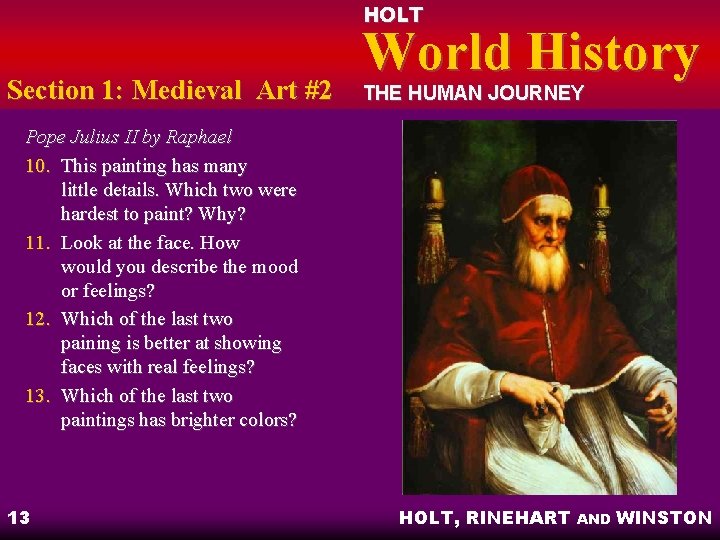 HOLT
World History
THE HUMAN JOURNEY

Section 1: Medieval Art #2

Pope Julius II by Raphael

10. This painting has many little details. Which two were hardest to paint? Why?

11. Look at the face. How would you describe the mood or feelings?

12. Which of the last two paining is better at showing faces with real feelings?

13. Which of the last two paintings has brighter colors?

13

HOLT, RINEHART AND WINSTON